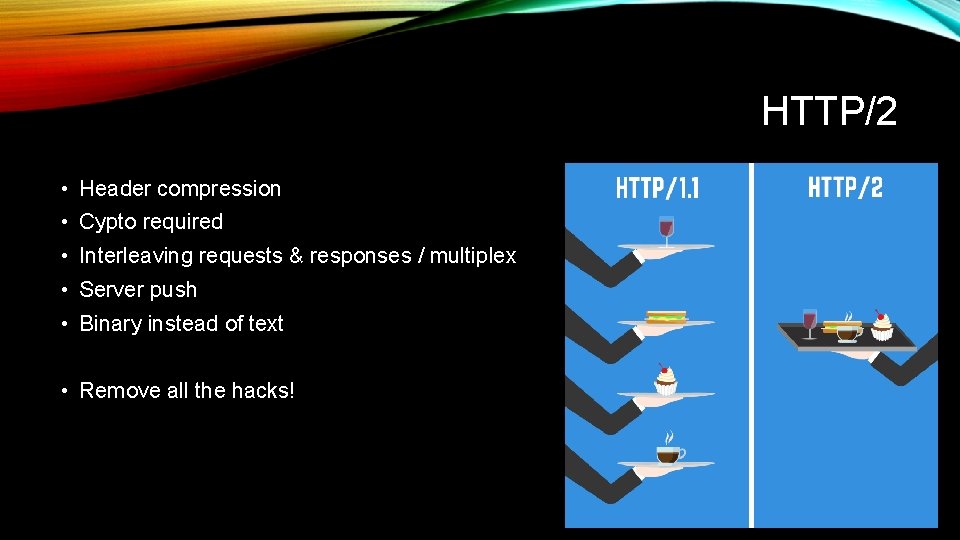 HTTP/2

• Header compression
• Cypto required
• Interleaving requests & responses / multiplex
• Server push
• Binary instead of text

• Remove all the hacks!

HTTP/1.1

HTTP/2